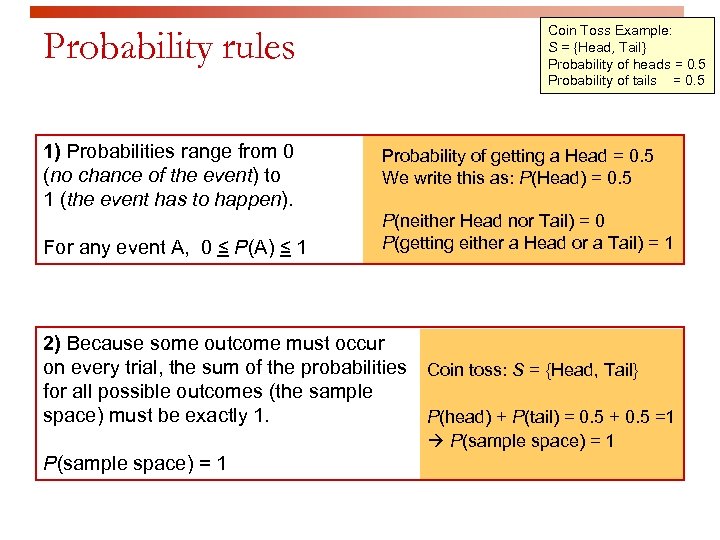 Probability rules

Coin Toss Example:
S = {Head, Tail}
Probability of heads = 0.5
Probability of tails = 0.5

1) Probabilities range from 0 (no chance of the event) to 1 (the event has to happen).

For any event A, $0 \leq P(A) \leq 1$

Probability of getting a Head = 0.5
We write this as: P(Head) = 0.5

P(neither Head nor Tail) = 0
P(getting either a Head or a Tail) = 1

2) Because some outcome must occur on every trial, the sum of the probabilities for all possible outcomes (the sample space) must be exactly 1.

P(sample space) = 1

Coin toss: S = {Head, Tail}

P(head) + P(tail) = 0.5 + 0.5 =1
→ P(sample space) = 1